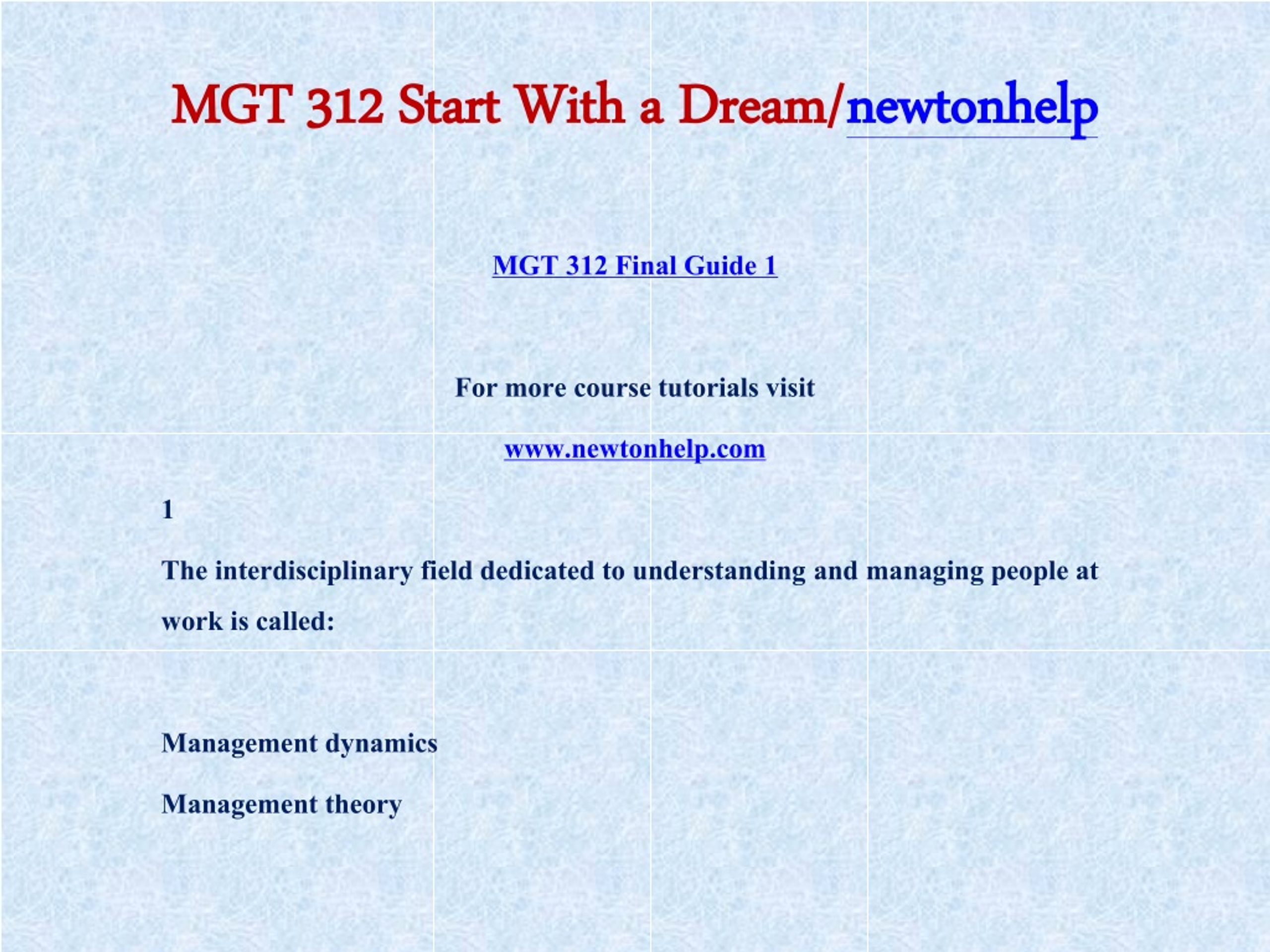 MGT 312 Start With a Dream/newtonhelp

MGT 312 Final Guide 1

For more course tutorials visit

www.newtonhelp.com

1

The interdisciplinary field dedicated to understanding and managing people at work is called:

Management dynamics

Management theory